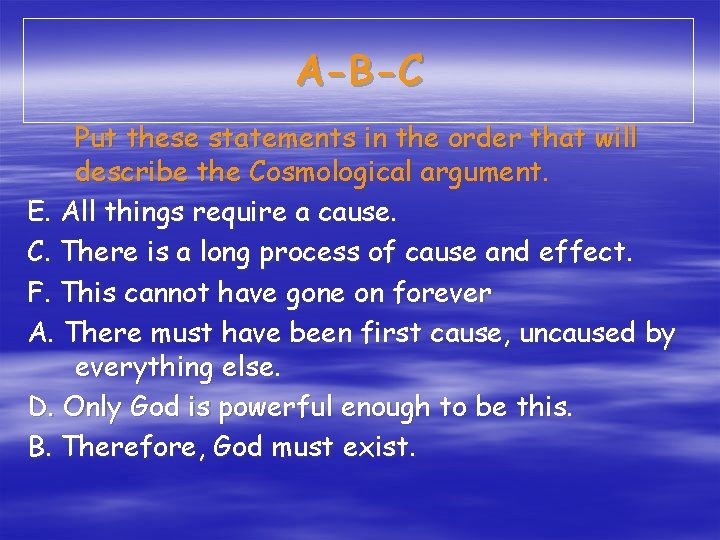 A-B-C

Put these statements in the order that will describe the Cosmological argument.

E. All things require a cause.

C. There is a long process of cause and effect.

F. This cannot have gone on forever

A. There must have been first cause, uncaused by everything else.

D. Only God is powerful enough to be this.

B. Therefore, God must exist.